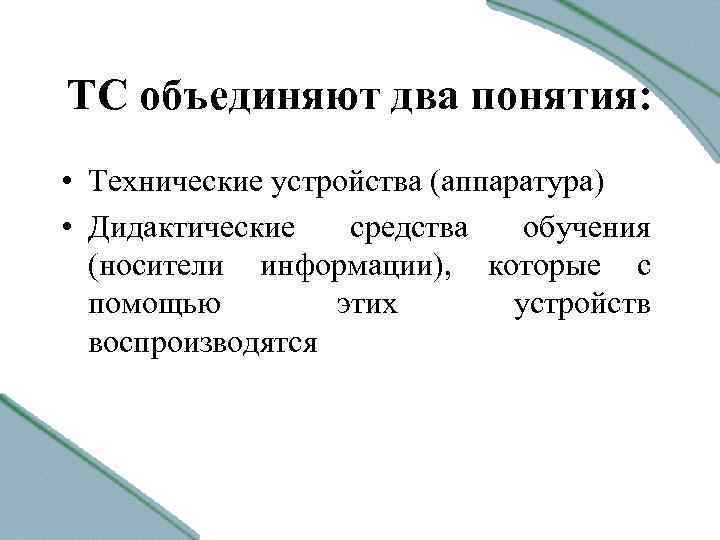 ТС объединяют два понятия:

• Технические устройства (аппаратура)
• Дидактические средства обучения (носители информации), которые с помощью этих устройств воспроизводятся